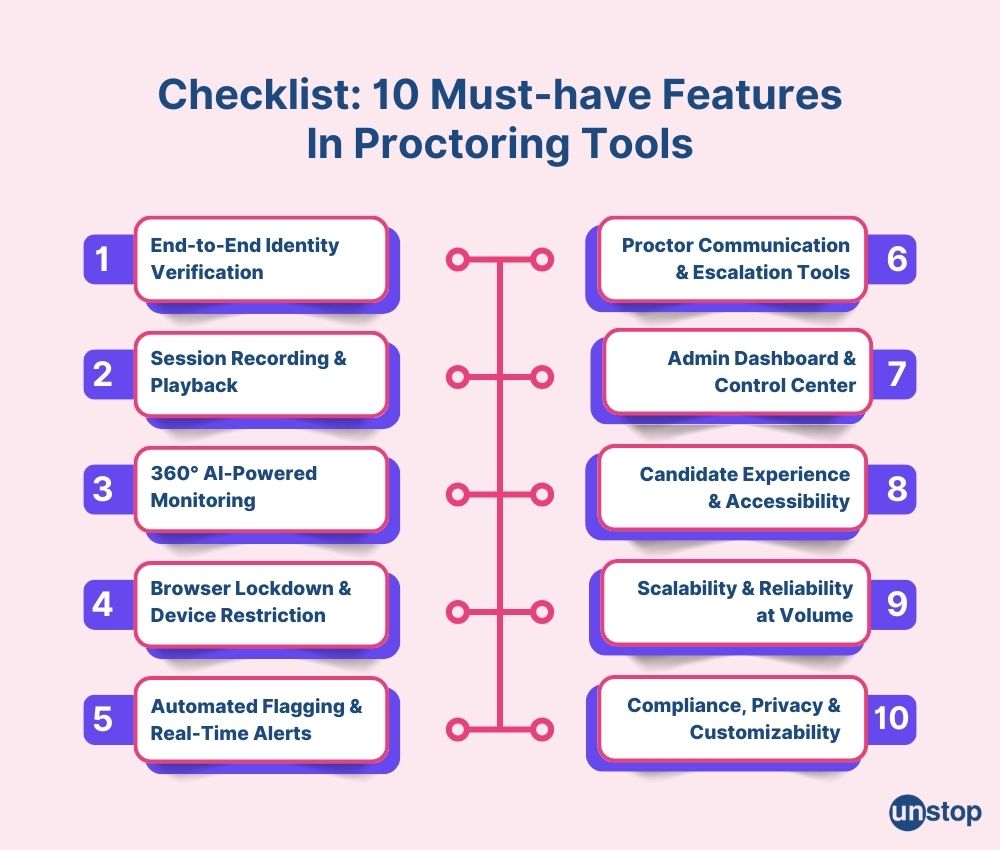 Checklist: 10 Must-have Features In Proctoring Tools

1 End-to-End Identity Verification

2 Session Recording & Playback

3 360° AI-Powered Monitoring

4 Browser Lockdown & Device Restriction

5 Automated Flagging & Real-Time Alerts

Proctor Communication & Escalation Tools 6

Admin Dashboard & Control Center 7

Candidate Experience & Accessibility 8

Scalability & Reliability at Volume 9

Compliance, Privacy & Customizability 10

unstop